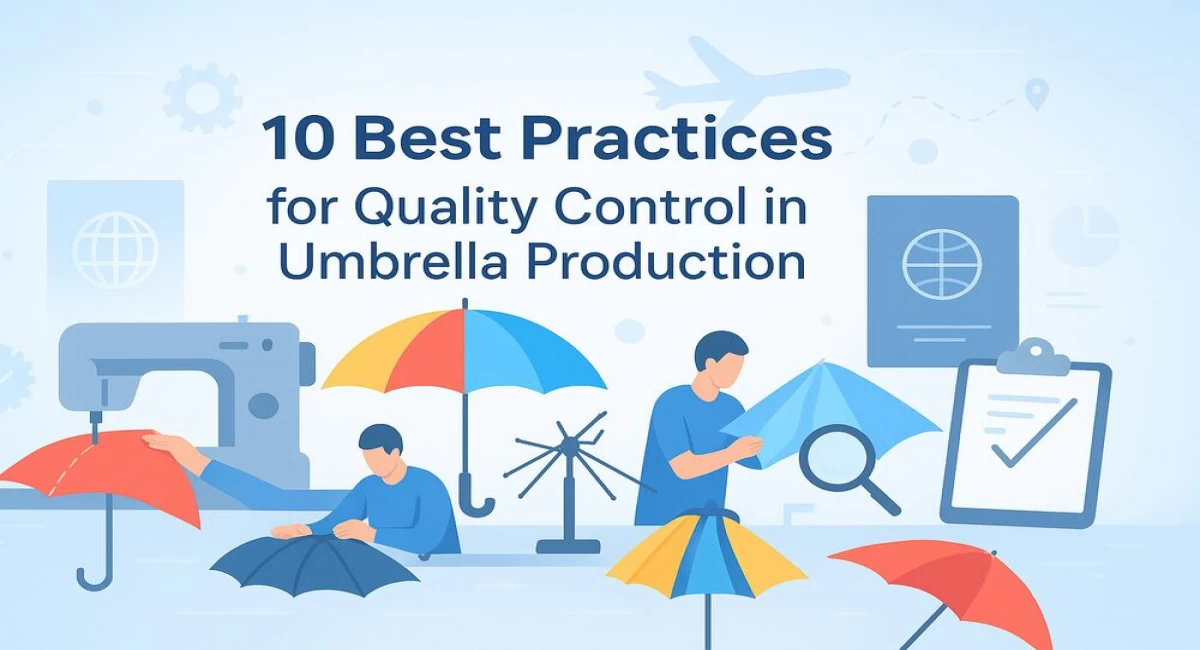 10 Best Practices for Quality Control in Umbrella Production